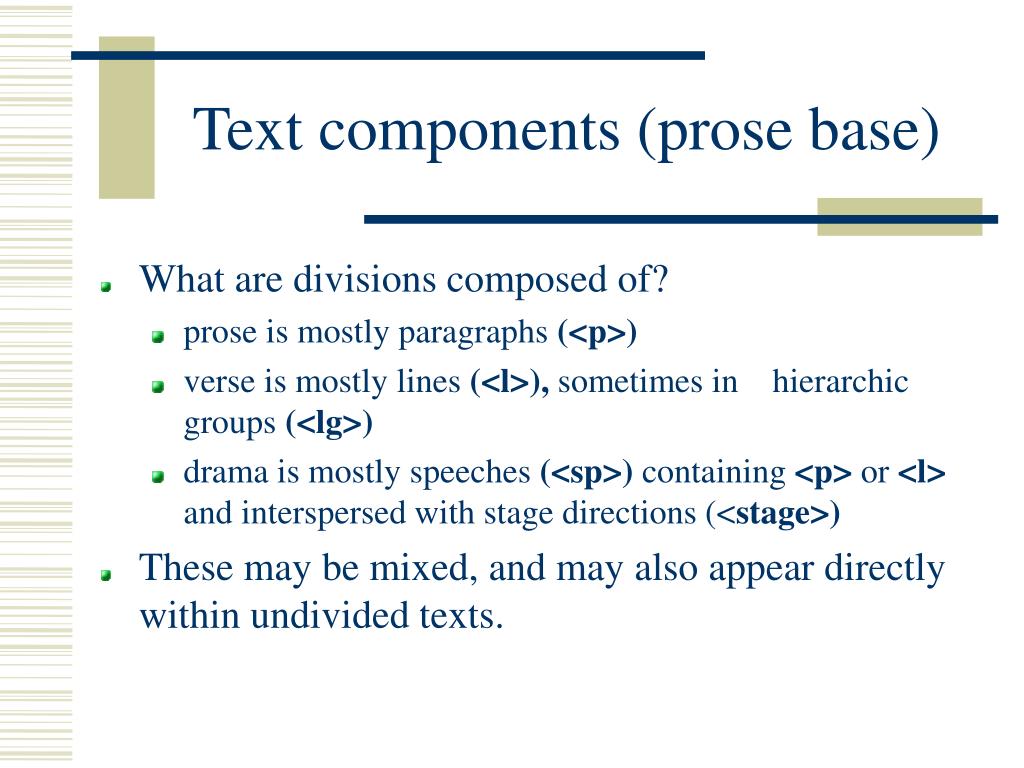 Text components (prose base)

What are divisions composed of?

prose is mostly paragraphs (<p>)

verse is mostly lines (<l>), sometimes in hierarchic groups (<lg>)

drama is mostly speeches (<sp>) containing <p> or <l> and interspersed with stage directions (<stage>)

These may be mixed, and may also appear directly within undivided texts.